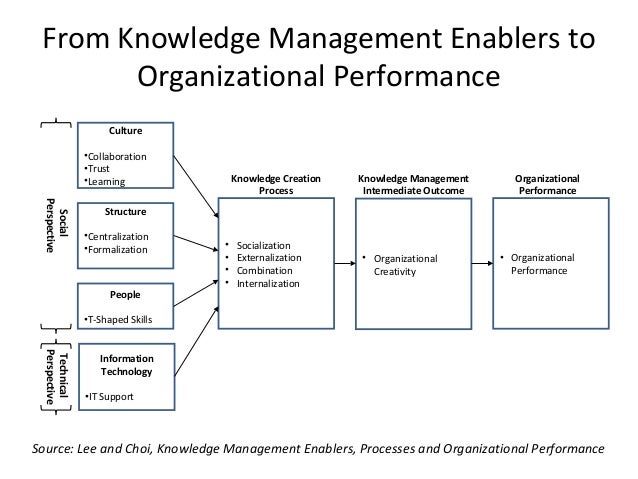 From Knowledge Management Enablers to Organizational Performance

Social Perspective

Culture

•Collaboration
•Trust
•Learning

Structure

•Centralization
•Formalization

People

•T-Shaped Skills

Technical Perspective

Information Technology

•IT Support

Knowledge Creation Process

• Socialization
• Externalization
• Combination
• Internalization

Knowledge Management Intermediate Outcome

• Organizational Creativity

Organizational Performance

• Organizational Performance

Source: Lee and Choi, Knowledge Management Enablers, Processes and Organizational Performance